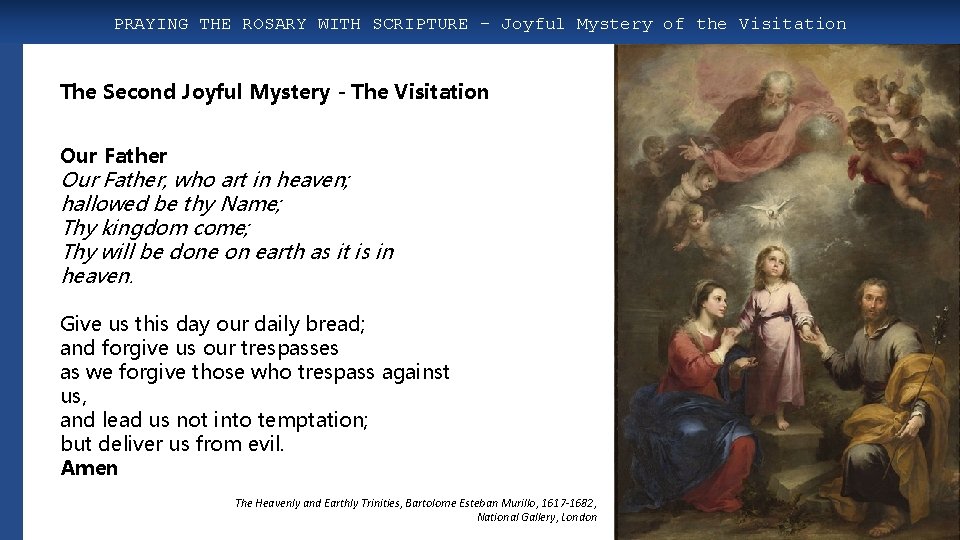 PRAYING THE ROSARY WITH SCRIPTURE – Joyful Mystery of the Visitation

The Second Joyful Mystery - The Visitation

Our Father
Our Father, who art in heaven;
hallowed be thy Name;
Thy kingdom come;
Thy will be done on earth as it is in heaven.

Give us this day our daily bread;
and forgive us our trespasses
as we forgive those who trespass against us,
and lead us not into temptation;
but deliver us from evil.
Amen

The Heavenly and Earthly Trinities, Bartolome Esteban Murillo, 1617-1682, National Gallery, London